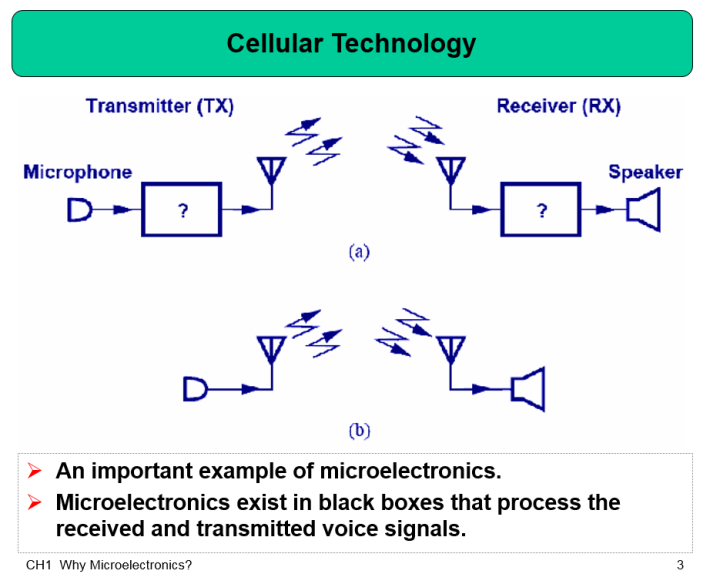 Cellular Technology

Transmitter (TX)

Receiver (RX)

Microphone

?

?

Speaker

(a)

(b)

➤ An important example of microelectronics.

➤ Microelectronics exist in black boxes that process the received and transmitted voice signals.

CH1 Why Microelectronics?

3